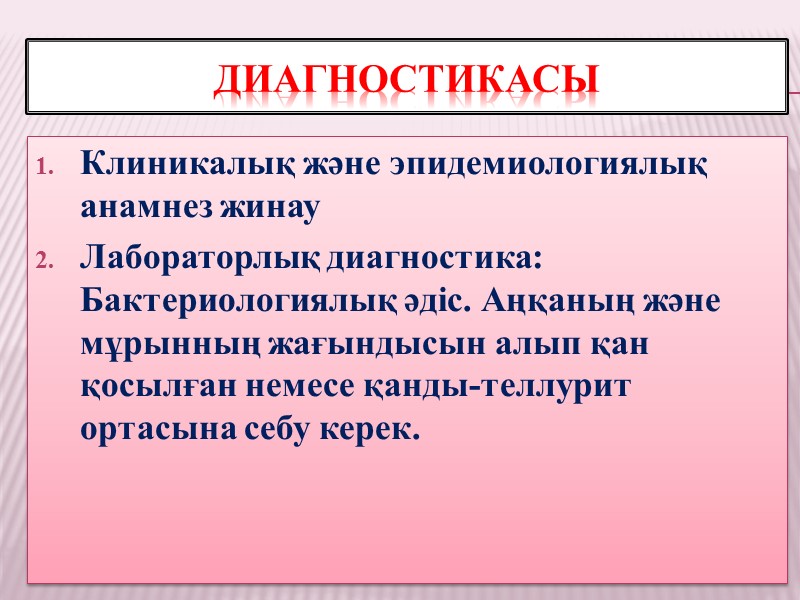 ДИАГНОСТИКАСЫ

1. Клиникалық және эпидемиологиялық анамнез жинау
2. Лабораторлық диагностика: Бактериологиялық әдіс. Аңқаның және мұрынның жағындысын алып қан қосылған немесе қанды-теллурит ортасына себу керек.